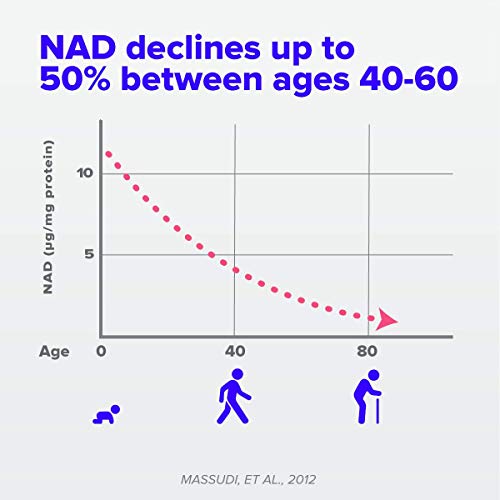 NAD declines up to 50% between ages 40-60

NAD (μg/mg protein)

10

5

Age 0 40 80

MASSUDI, ET AL., 2012